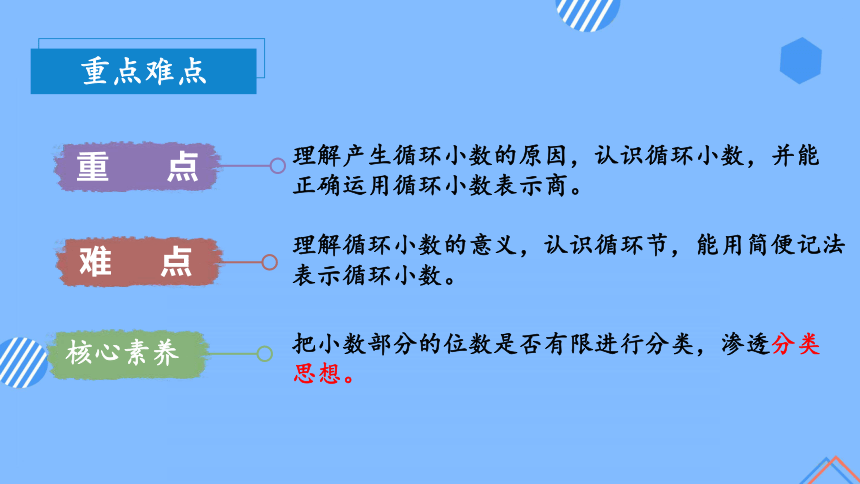 重点难点

重　点

理解产生循环小数的原因，认识循环小数，并能正确运用循环小数表示商。

难　点

理解循环小数的意义，认识循环节，能用简便记法表示循环小数。

核心素养

把小数部分的位数是否有限进行分类，渗透分类思想。